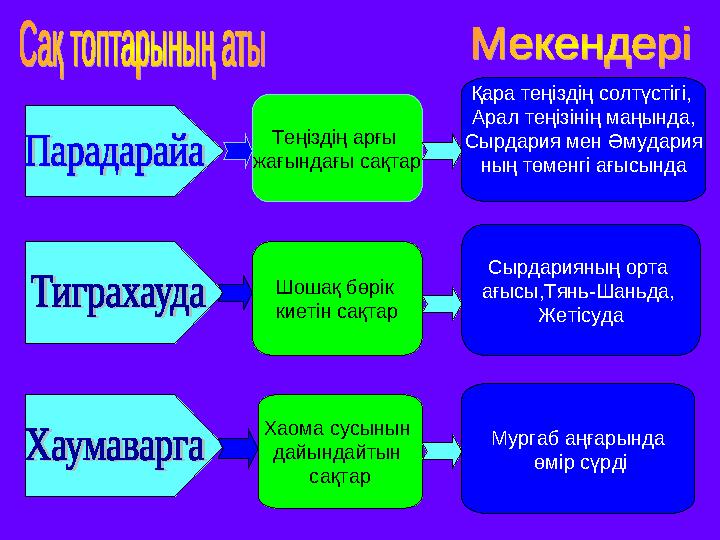 Сақ топтарының аты

Мекендері

Парадарайа

Теңіздің арғы жағындағы сақтар

Қара теңіздің солтүстігі, Арал теңізінің маңында, Сырдария мен Әмудария ның төменгі ағысында

Тиграхауда

Шошақ бөрік киетін сақтар

Сырдарияның орта ағысы,Тянь-Шаньда, Жетісуда

Хаумаварга

Хаома сусынын дайындайтын сақтар

Мургаб аңғарында өмір сүрді